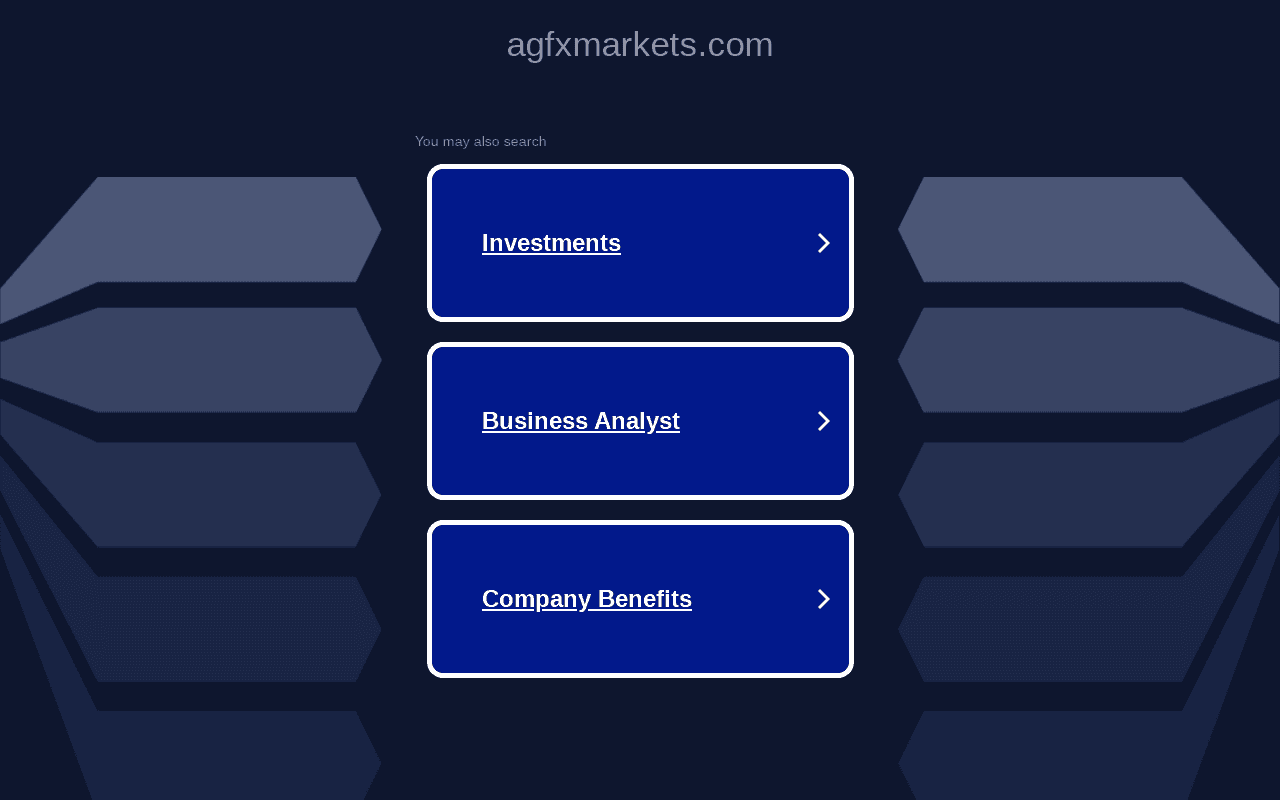 agfxmarkets.com

You may also search

Investments

Business Analyst

Company Benefits